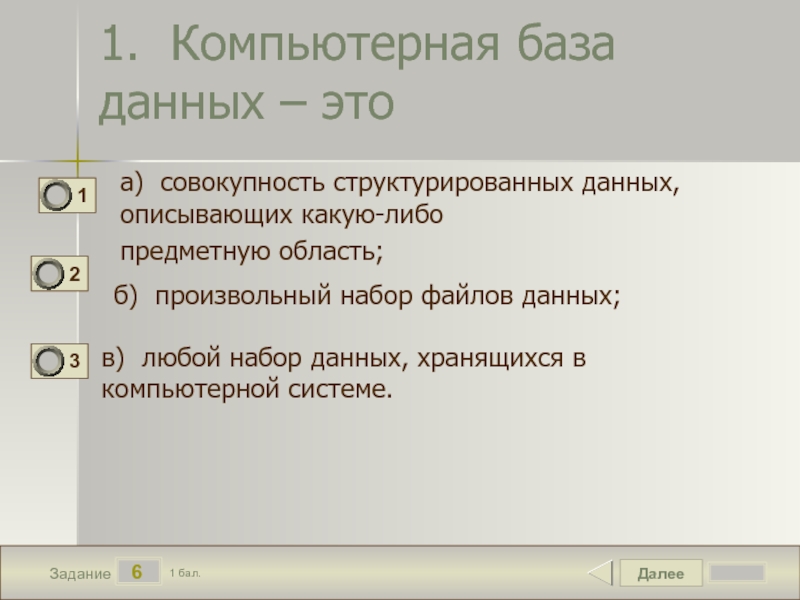 1. Компьютерная база данных – это

1

а) совокупность структурированных данных, описывающих какую-либо предметную область;

2

б) произвольный набор файлов данных;

3

в) любой набор данных, хранящихся в компьютерной системе.

Задание 6 1 бал.

Далее